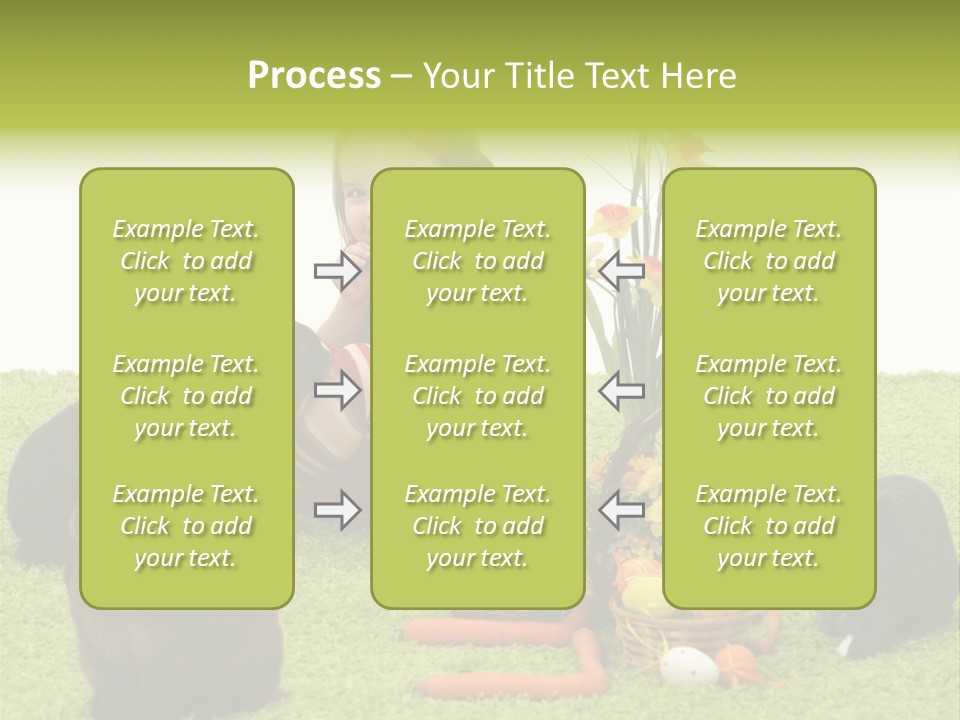 Process – Your Title Text Here

Example Text. Click to add your text.

Example Text. Click to add your text.

Example Text. Click to add your text.

Example Text. Click to add your text.

Example Text. Click to add your text.

Example Text. Click to add your text.

Example Text. Click to add your text.

Example Text. Click to add your text.

Example Text. Click to add your text.